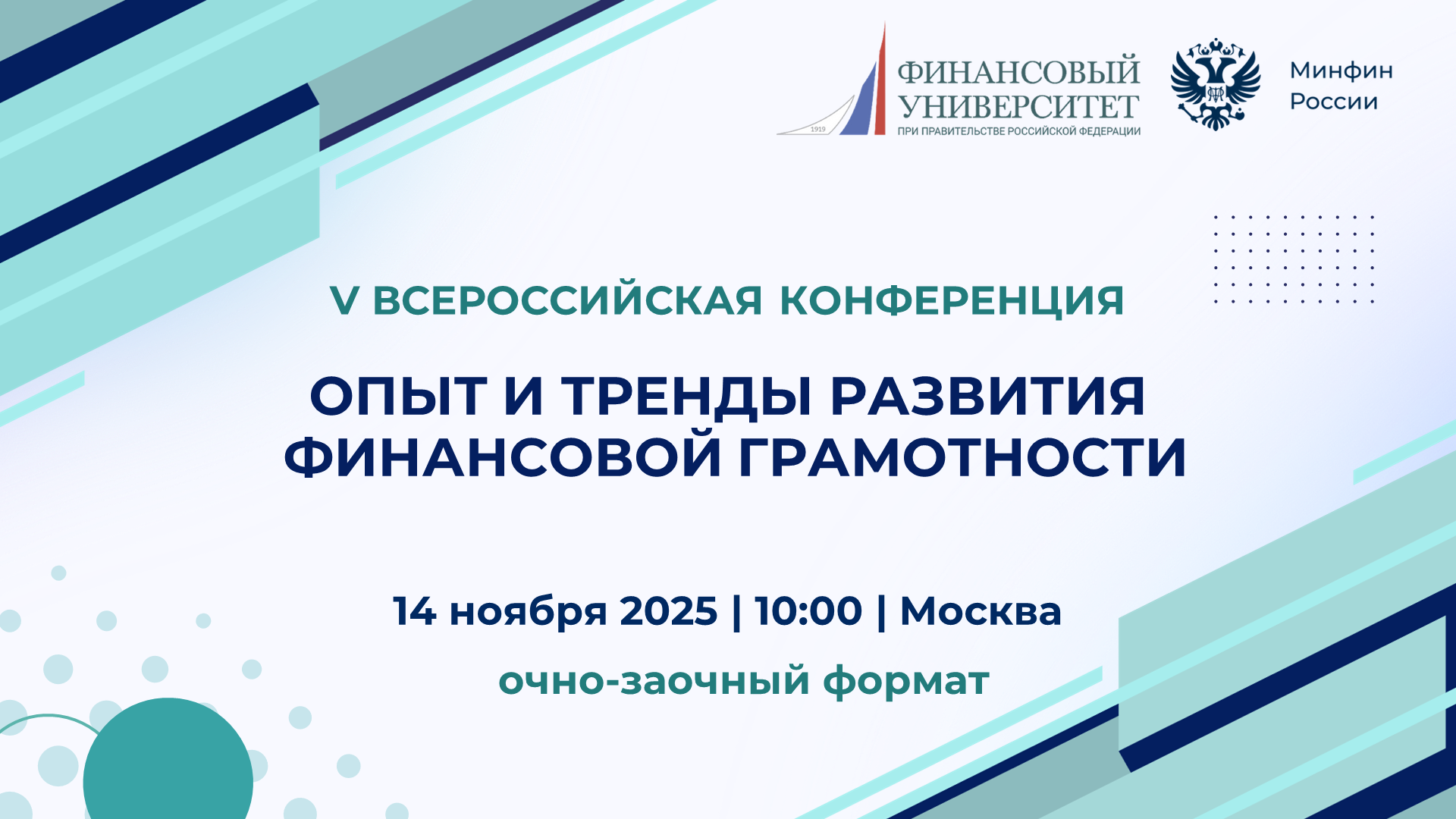 1919

ФИНАНСОВЫЙ УНИВЕРСИТЕТ
ПРИ ПРАВИТЕЛЬСТВЕ РОССИЙСКОЙ ФЕДЕРАЦИИ

Минфин России

V ВСЕРОССИЙСКАЯ КОНФЕРЕНЦИЯ

ОПЫТ И ТРЕНДЫ РАЗВИТИЯ ФИНАНСОВОЙ ГРАМОТНОСТИ

14 ноября 2025 | 10:00 | Москва

очно-заочный формат